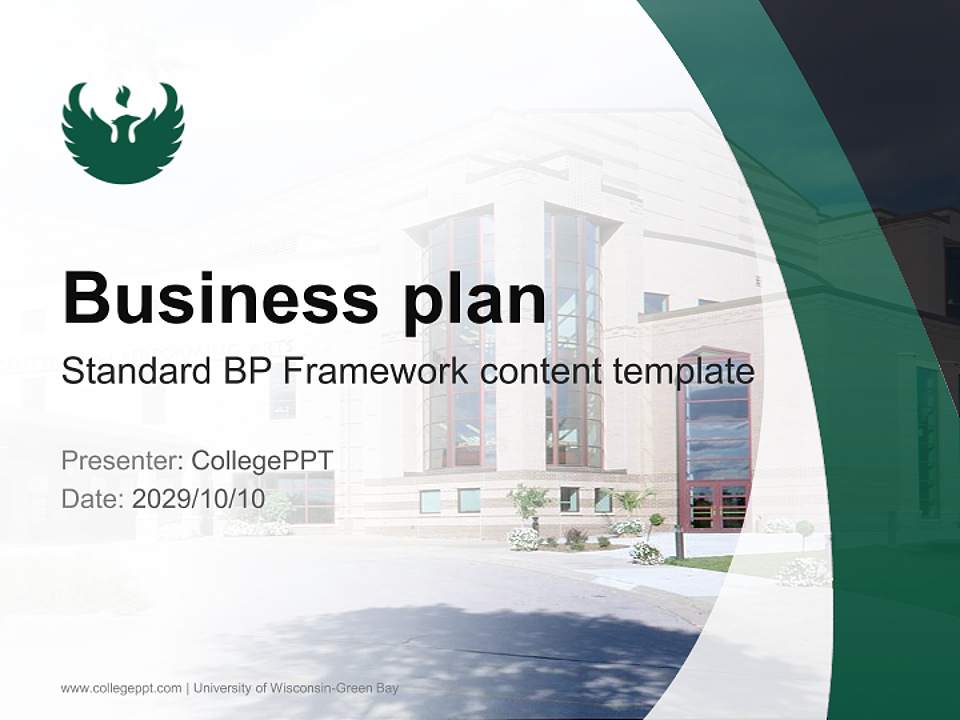 Business plan

Standard BP Framework content template

Presenter: CollegePPT
Date: 2029/10/10

www.collegeppt.com | University of Wisconsin-Green Bay